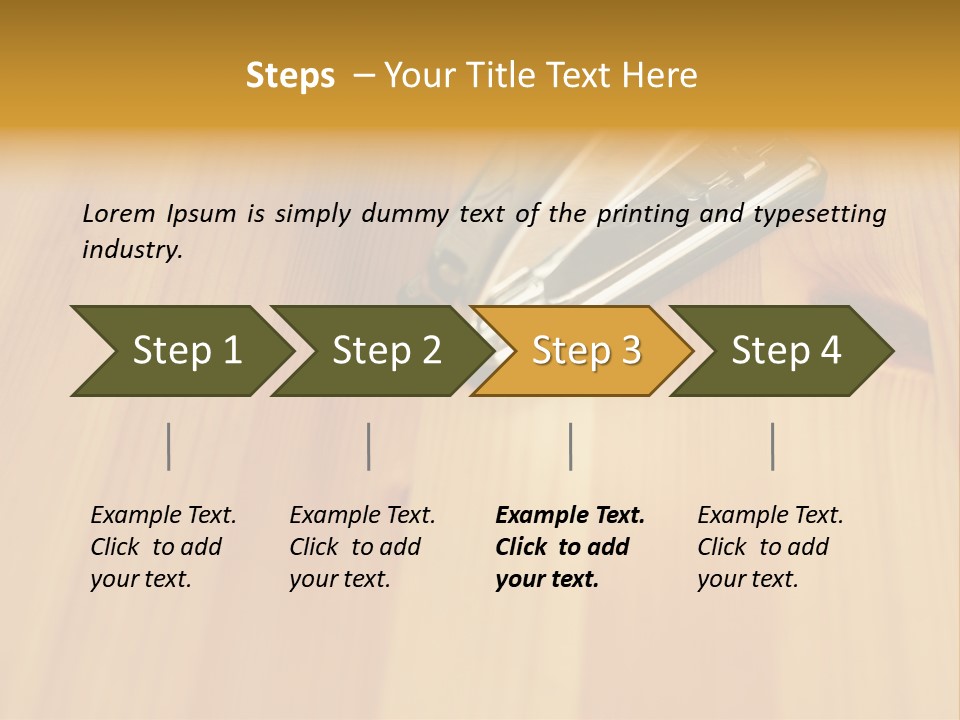 Steps – Your Title Text Here

Lorem Ipsum is simply dummy text of the printing and typesetting industry.

Step 1

Step 2

Step 3

Step 4

Example Text. Click to add your text.

Example Text. Click to add your text.

Example Text. Click to add your text.

Example Text. Click to add your text.